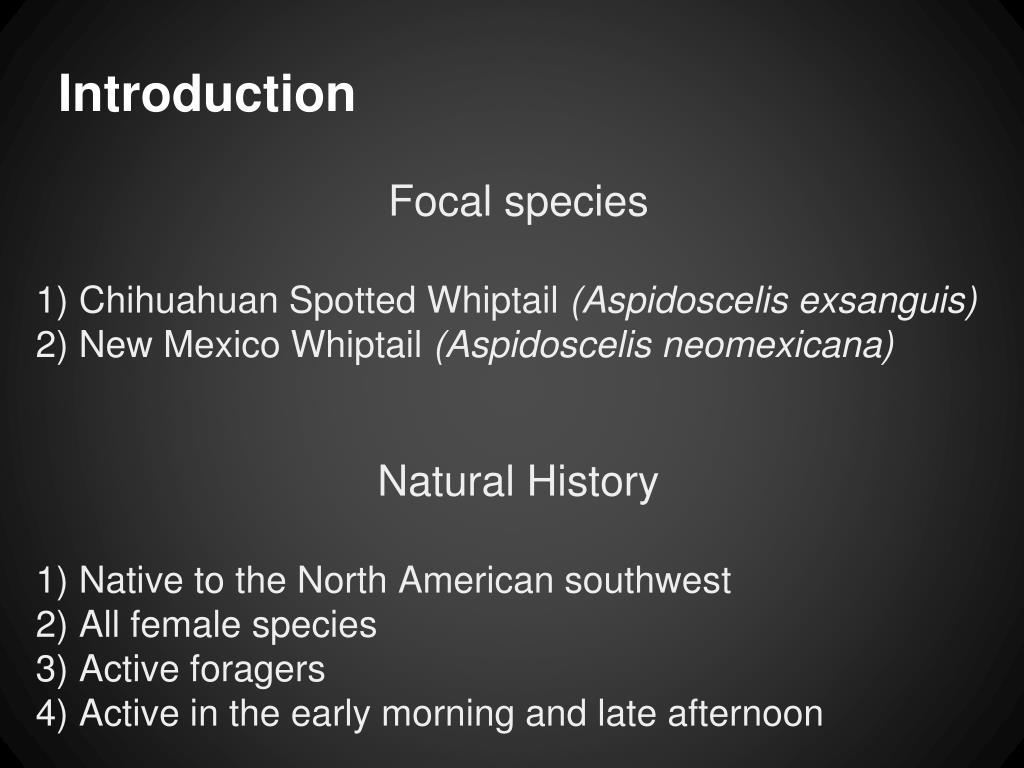 Introduction

Focal species

1) Chihuahuan Spotted Whiptail (Aspidoscelis exsanguis)
2) New Mexico Whiptail (Aspidoscelis neomexicana)

Natural History

1) Native to the North American southwest
2) All female species
3) Active foragers
4) Active in the early morning and late afternoon